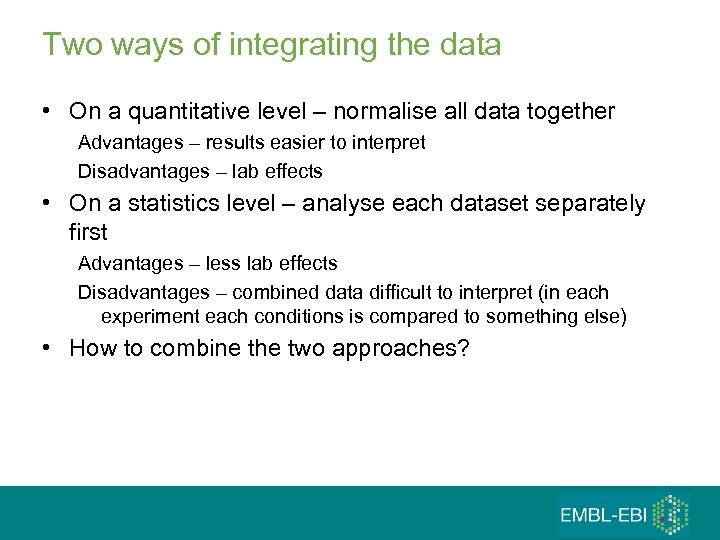 Two ways of integrating the data

• On a quantitative level – normalise all data together

Advantages – results easier to interpret

Disadvantages – lab effects

• On a statistics level – analyse each dataset separately first

Advantages – less lab effects

Disadvantages – combined data difficult to interpret (in each experiment each conditions is compared to something else)

• How to combine the two approaches?

EMBL-EBI